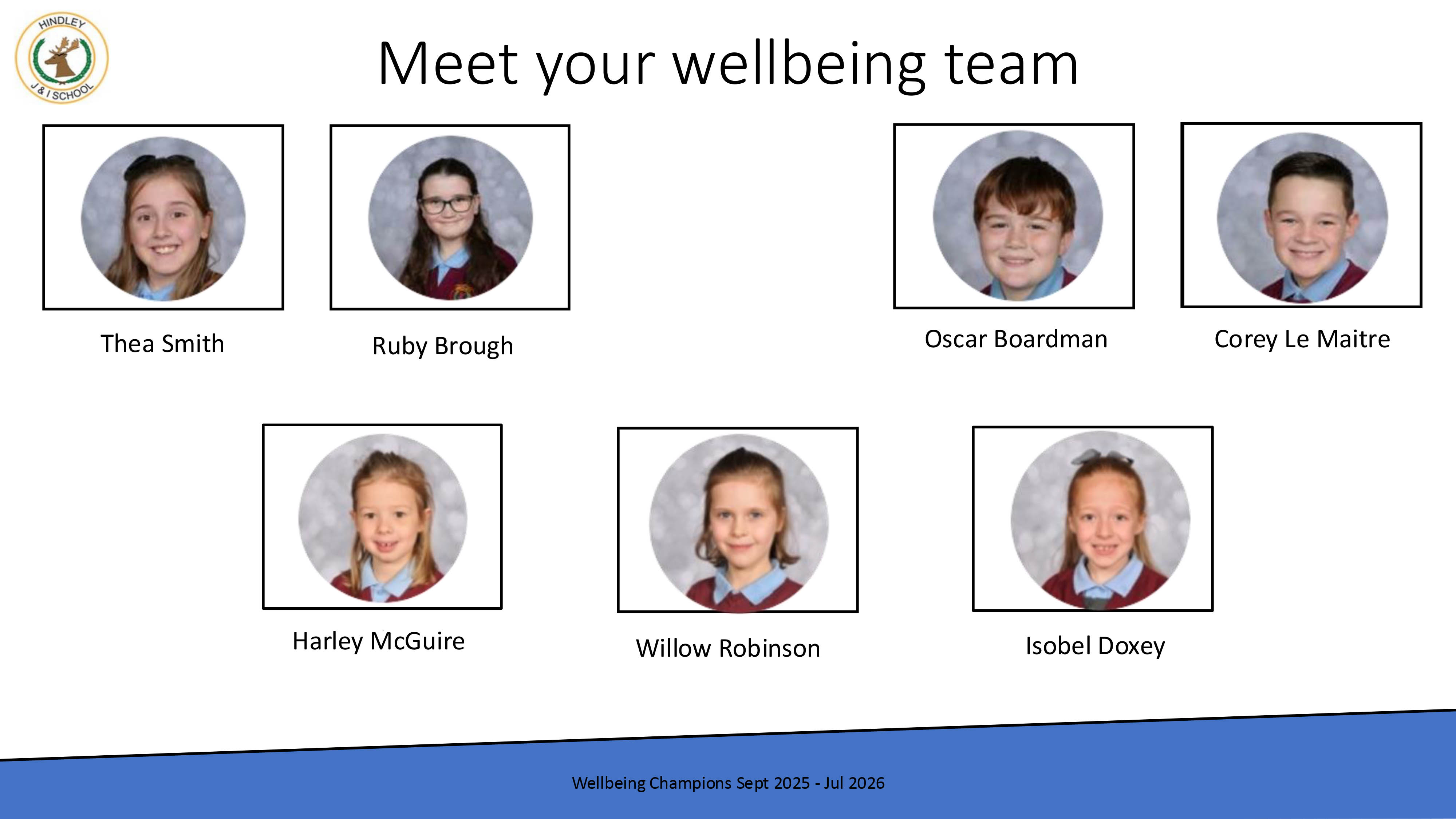 HINDLEY J & I SCHOOL

Meet your wellbeing team

Thea Smith

Ruby Brough

Oscar Boardman

Corey Le Maitre

Harley McGuire

Willow Robinson

Isobel Doxey

Wellbeing Champions Sept 2025 - Jul 2026